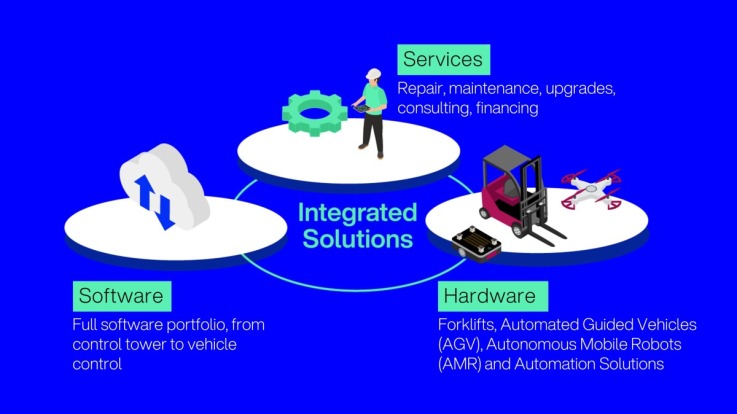 Services

Repair, maintenance, upgrades, consulting, financing

Integrated Solutions

Software

Full software portfolio, from control tower to vehicle control

Hardware

Forklifts, Automated Guided Vehicles (AGV), Autonomous Mobile Robots (AMR) and Automation Solutions